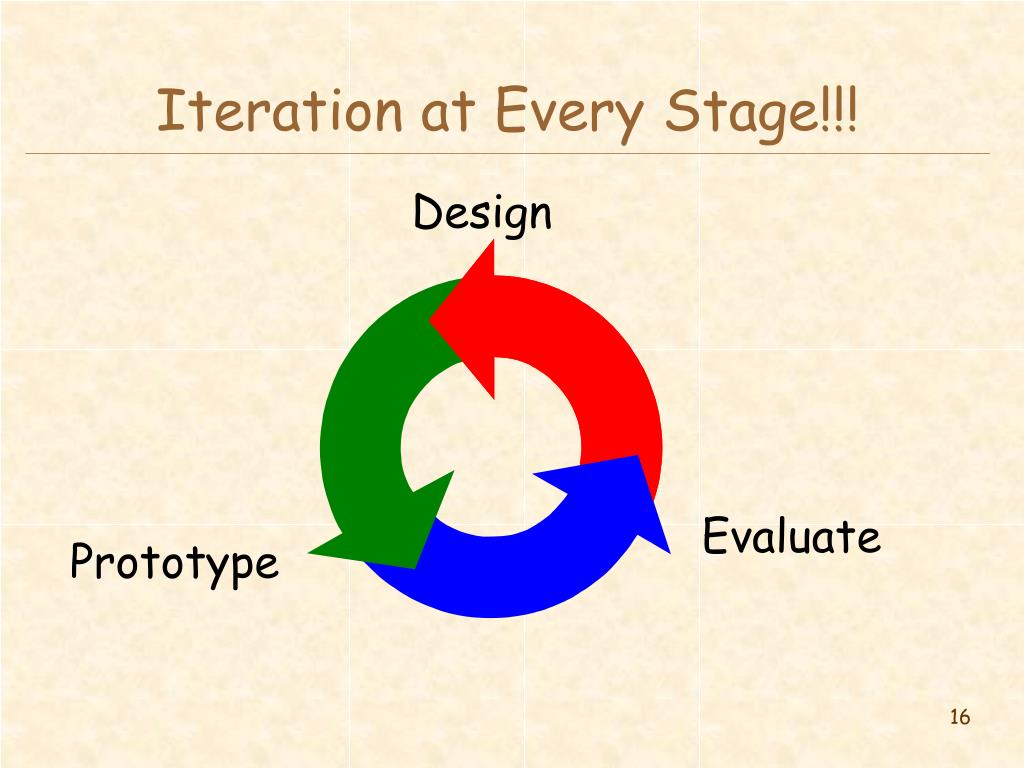 Iteration at Every Stage!!!

Design

Prototype

Evaluate

16